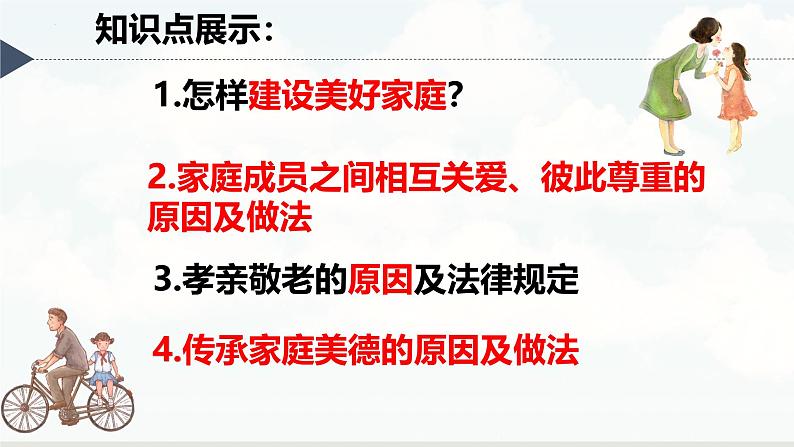 知识点展示：

1.怎样建设美好家庭？

2.家庭成员之间相互关爱、彼此尊重的原因及做法

3.孝亲敬老的原因及法律规定

4.传承家庭美德的原因及做法